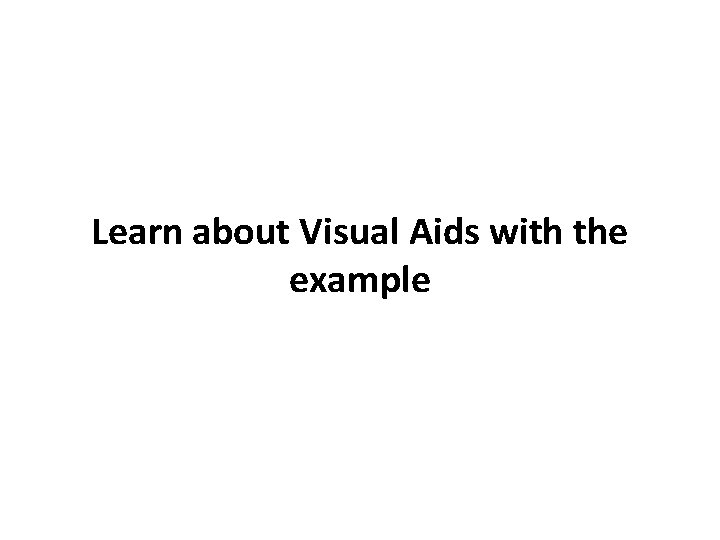 Learn about Visual Aids with the example